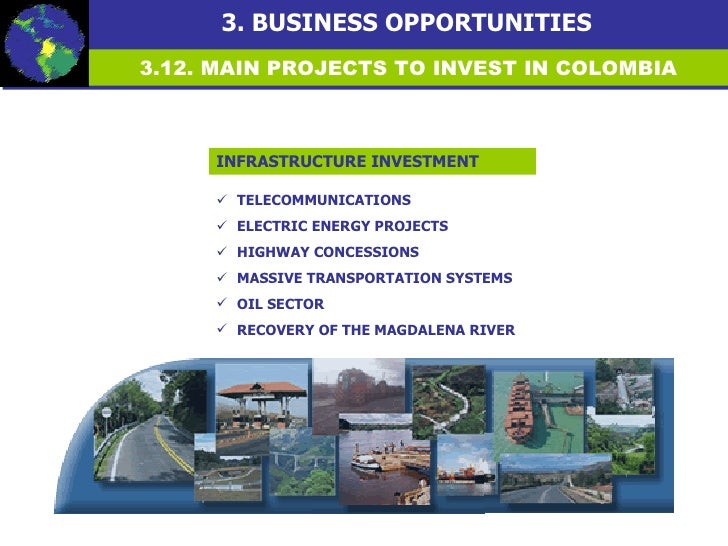 3. BUSINESS OPPORTUNITIES

3.12. MAIN PROJECTS TO INVEST IN COLOMBIA

INFRASTRUCTURE INVESTMENT

✓ TELECOMMUNICATIONS
✓ ELECTRIC ENERGY PROJECTS
✓ HIGHWAY CONCESSIONS
✓ MASSIVE TRANSPORTATION SYSTEMS
✓ OIL SECTOR
✓ RECOVERY OF THE MAGDALENA RIVER